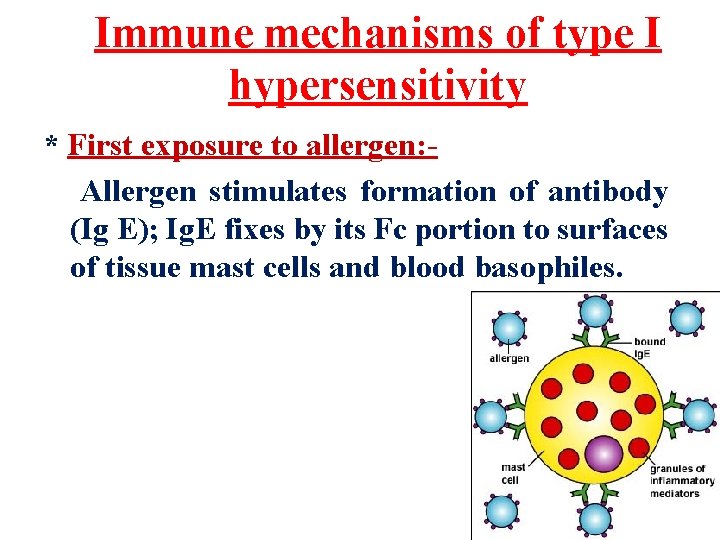 Immune mechanisms of type I hypersensitivity

* First exposure to allergen:-

Allergen stimulates formation of antibody (Ig E); IgE fixes by its Fc portion to surfaces of tissue mast cells and blood basophiles.

allergen

bound IgE

mast cell

granules of inflammatory mediators